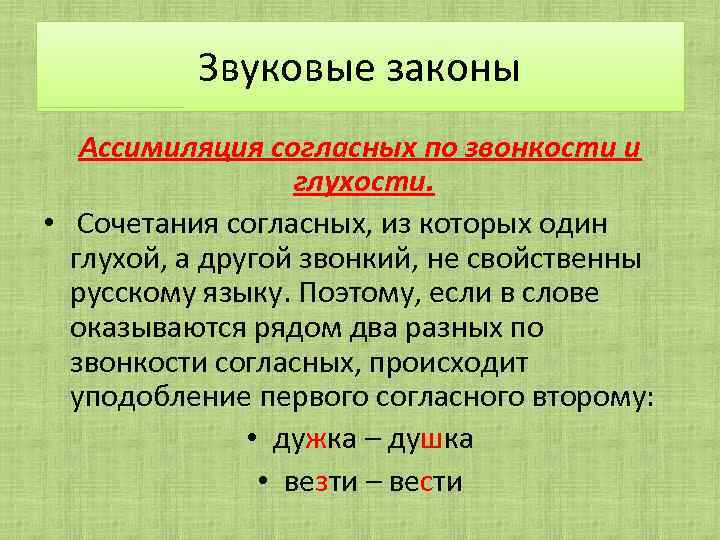 Звуковые законы

Ассимиляция согласных по звонкости и глухости.

• Сочетания согласных, из которых один глухой, а другой звонкий, не свойственны русскому языку. Поэтому, если в слове оказываются рядом два разных по звонкости согласных, происходит уподобление первого согласного второму:

• дужка – душка

• везти – вести